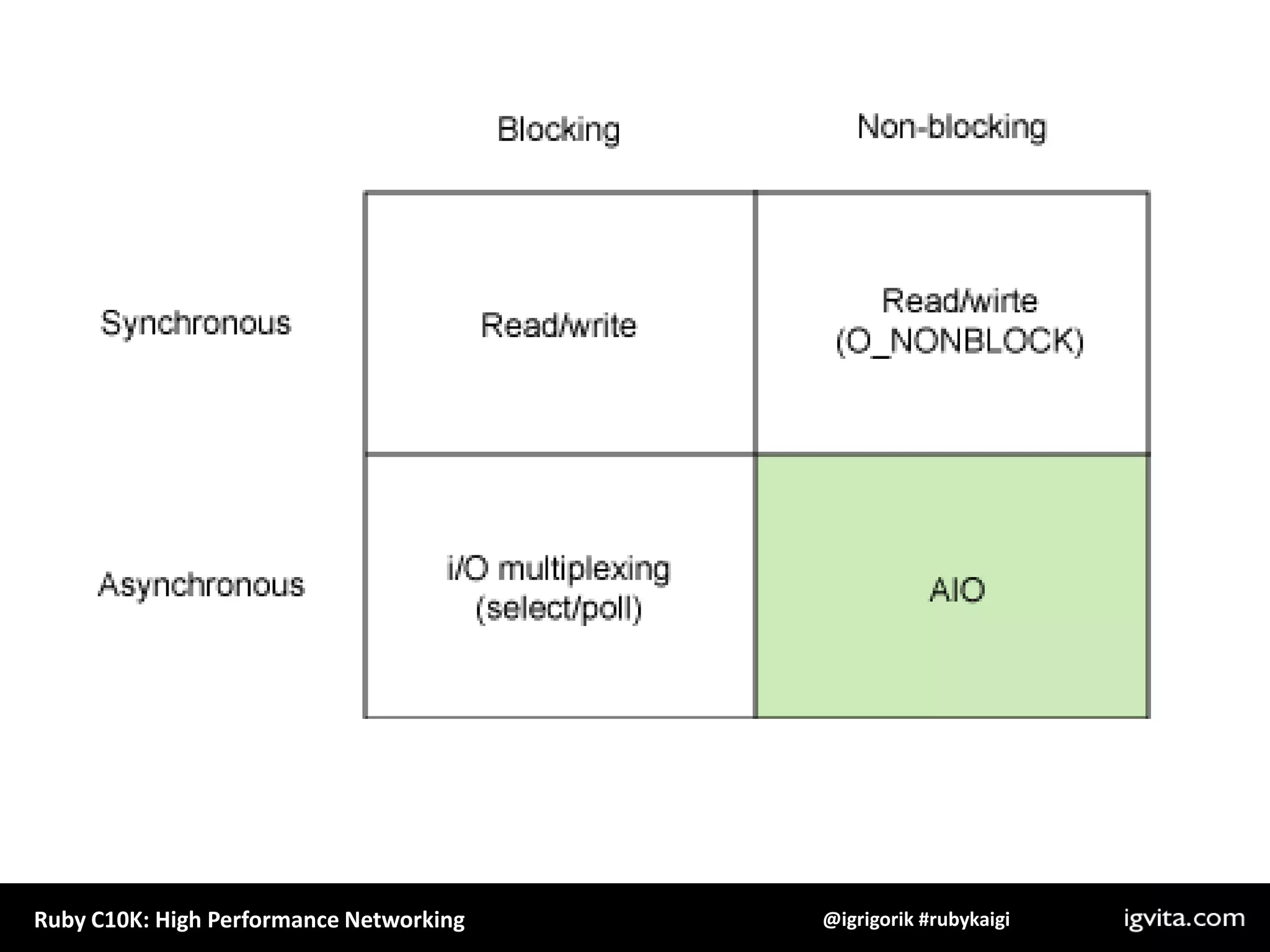 | | Blocking | Non-blocking |
|---|---|---|
| Synchronous | Read/write | Read/wirte (O_NONBLOCK) |
| Asynchronous | i/O multiplexing (select/poll) | AIO |

Ruby C10K: High Performance Networking

@igrigorik #rubykaigi

igvita.com